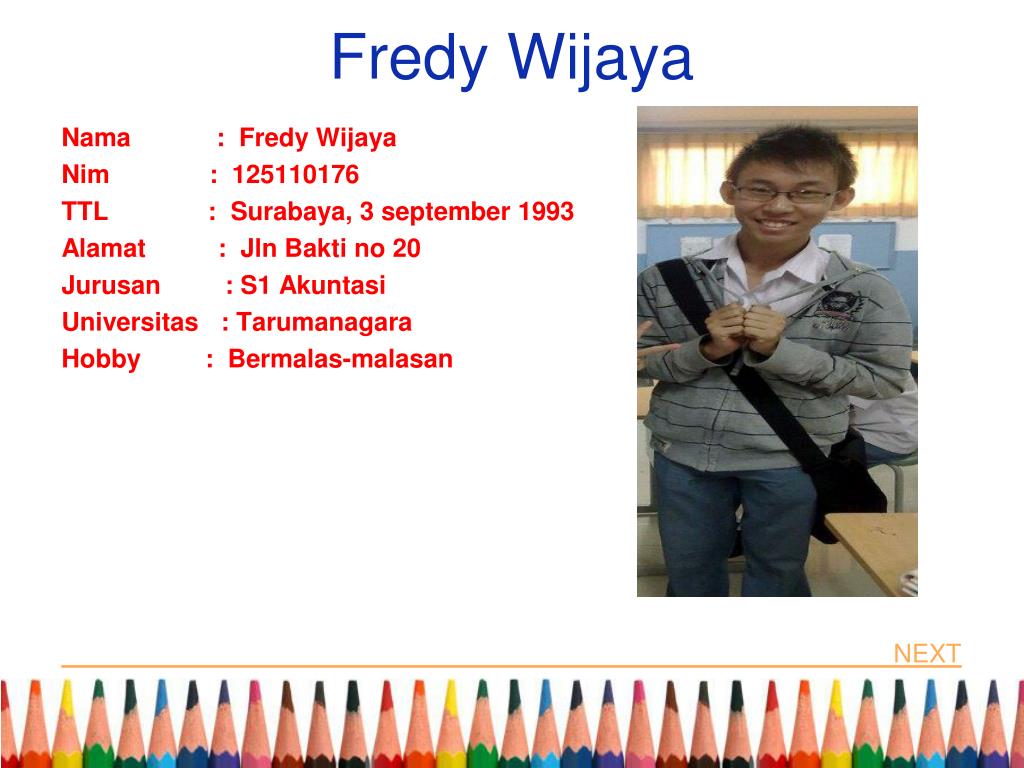 Fredy Wijaya

Nama : Fredy Wijaya
Nim : 125110176
TTL : Surabaya, 3 september 1993
Alamat : Jln Bakti no 20
Jurusan : S1 Akuntasi
Universitas : Tarumanagara
Hobby : Bermalas-malasan

NEXT